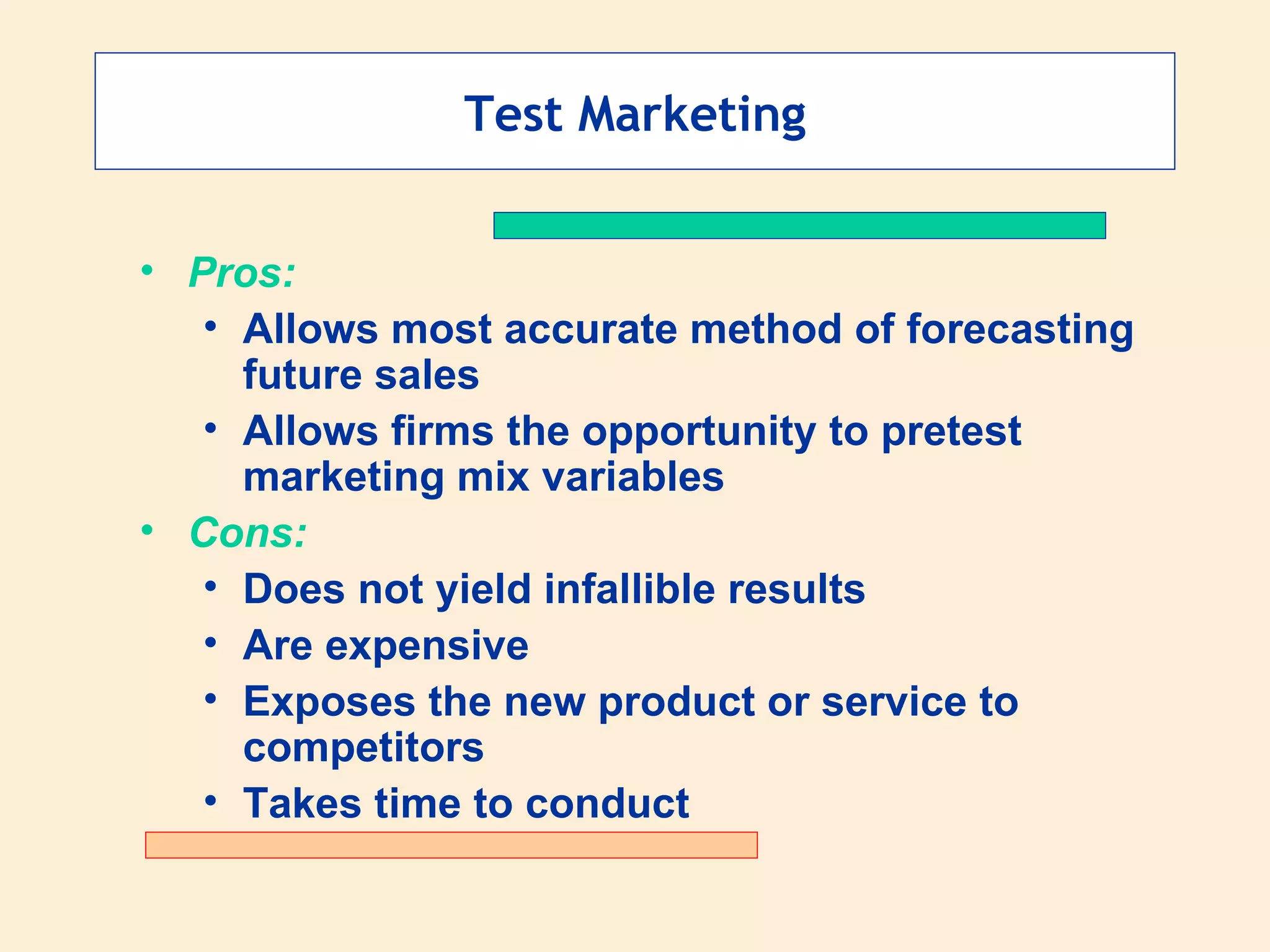 Test Marketing

• Pros:
  • Allows most accurate method of forecasting future sales
  • Allows firms the opportunity to pretest marketing mix variables
• Cons:
  • Does not yield infallible results
  • Are expensive
  • Exposes the new product or service to competitors
  • Takes time to conduct